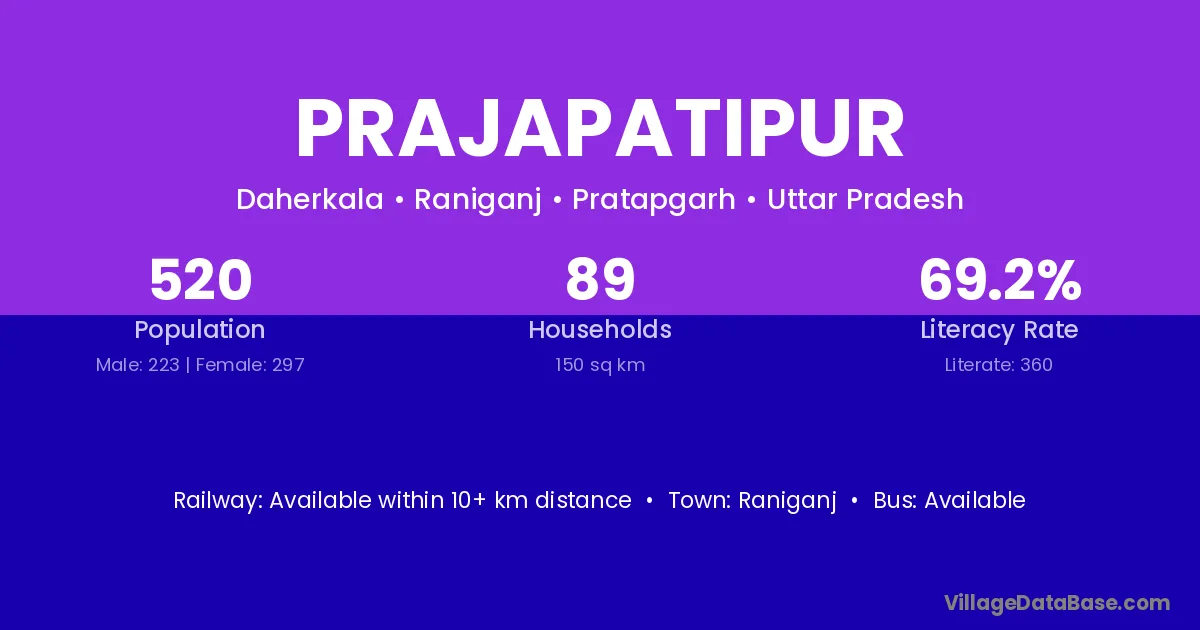 PRAJAPATIPUR

Daherkala • Raniganj • Pratapgarh • Uttar Pradesh

520
Population
Male: 223 | Female: 297

89
Households
150 sq km

69.2%
Literacy Rate
Literate: 360

Railway: Available within 10+ km distance • Town: Raniganj • Bus: Available

VillageDataBase.com